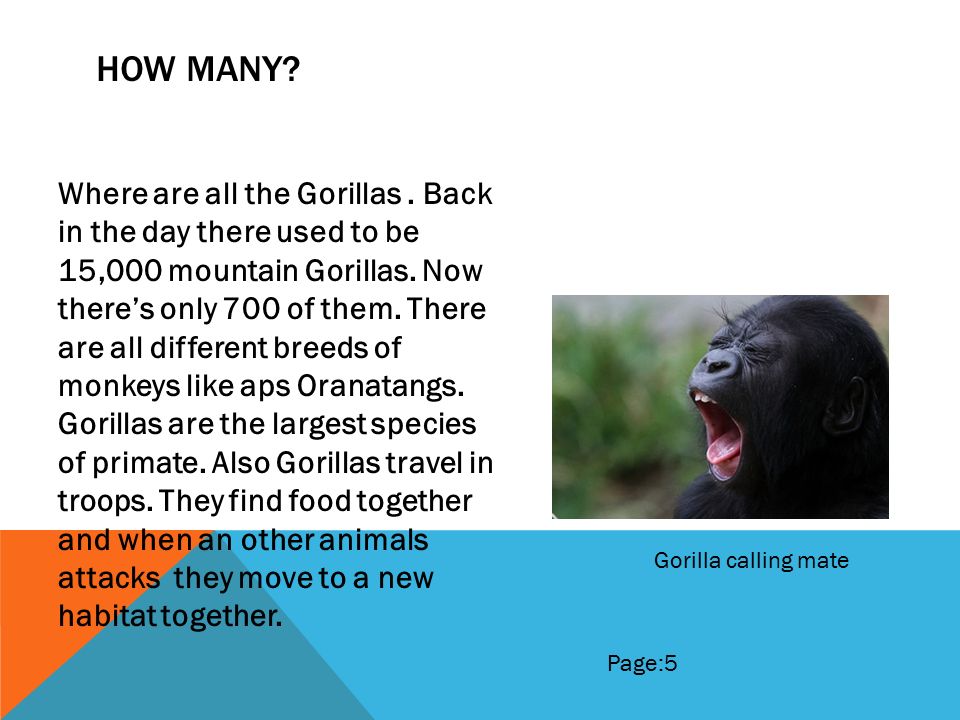 HOW MANY?

Where are all the Gorillas . Back in the day there used to be 15,000 mountain Gorillas. Now there's only 700 of them. There are all different breeds of monkeys like aps Oranatangs. Gorillas are the largest species of primate. Also Gorillas travel in troops. They find food together and when an other animals attacks they move to a new habitat together.

Gorilla calling mate

Page:5